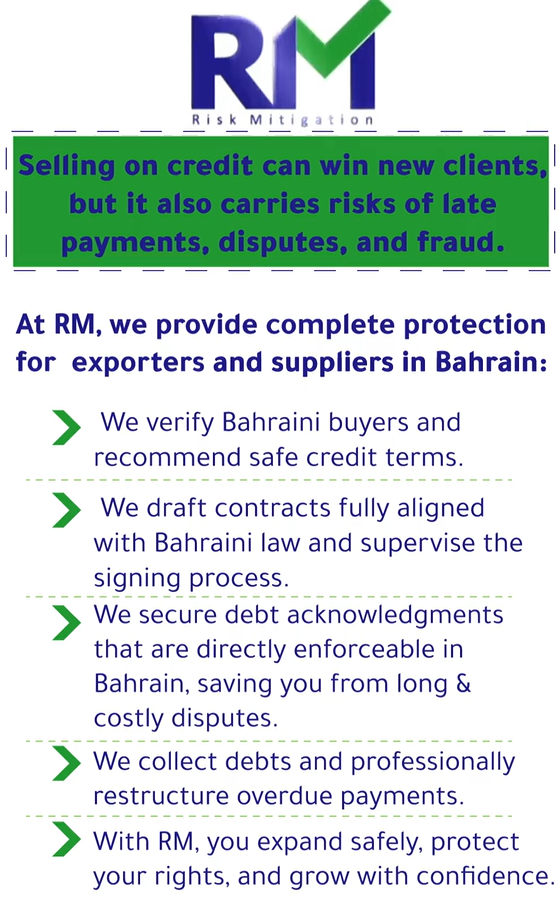 RM

Risk Mitigation

Selling on credit can win new clients, but it also carries risks of late payments, disputes, and fraud.

At RM, we provide complete protection for exporters and suppliers in Bahrain:

We verify Bahraini buyers and recommend safe credit terms.

We draft contracts fully aligned with Bahraini law and supervise the signing process.

We secure debt acknowledgments that are directly enforceable in Bahrain, saving you from long & costly disputes.

We collect debts and professionally restructure overdue payments.

With RM, you expand safely, protect your rights, and grow with confidence.